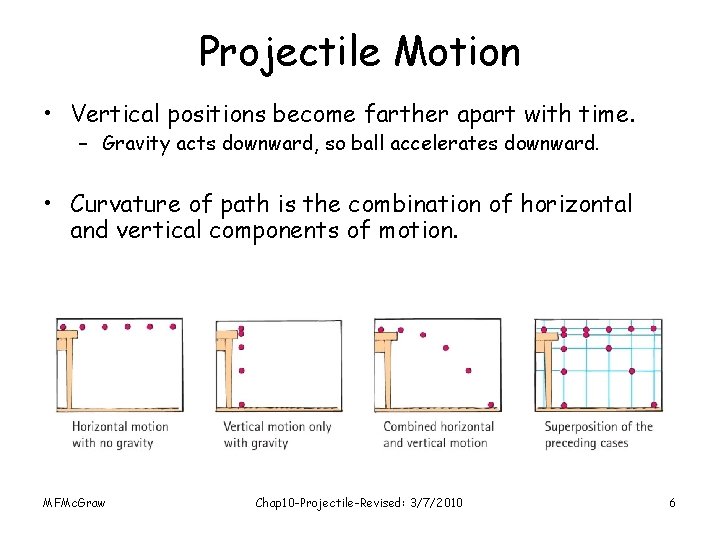 Projectile Motion

• Vertical positions become farther apart with time.
– Gravity acts downward, so ball accelerates downward.

• Curvature of path is the combination of horizontal and vertical components of motion.

Horizontal motion with no gravity

Vertical motion only with gravity

Combined horizontal and vertical motion

Superposition of the preceding cases

MFMcGraw

Chap10-Projectile-Revised: 3/7/2010

6